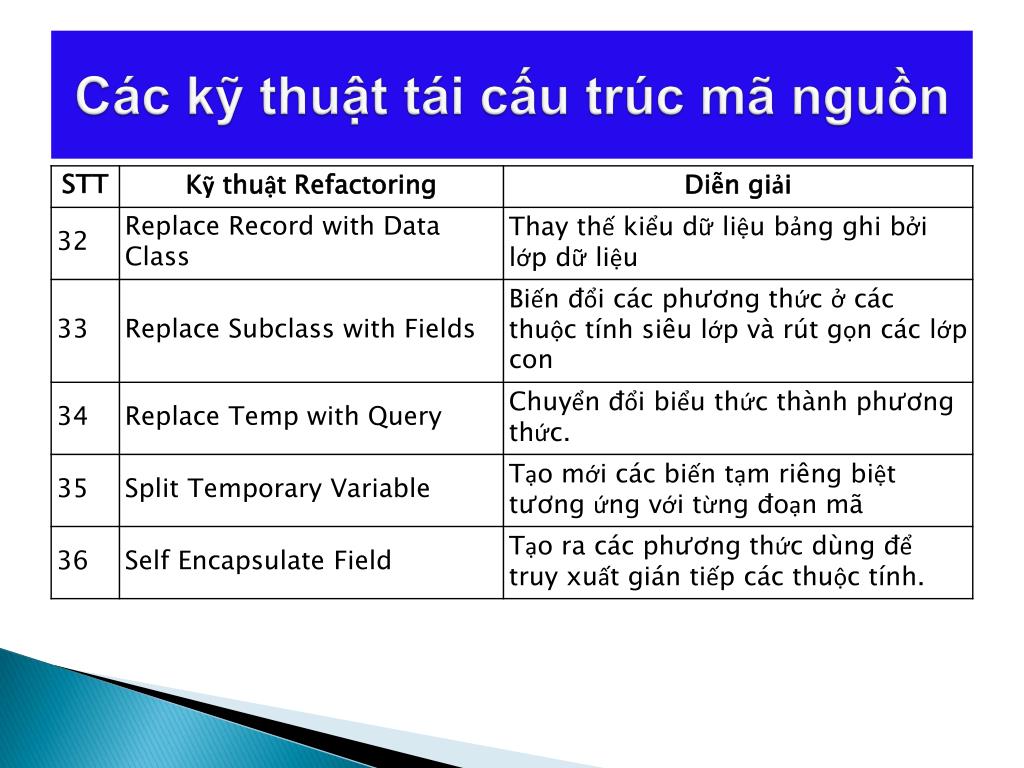 Các kỹ thuật tái cấu trúc mã nguồn

| STT | Kỹ thuật Refactoring | Diễn giải |
|---|---|---|
| 32 | Replace Record with Data Class | Thay thế kiểu dữ liệu bảng ghi bởi lớp dữ liệu |
| 33 | Replace Subclass with Fields | Biến đổi các phương thức ở các thuộc tính siêu lớp và rút gọn các lớp con |
| 34 | Replace Temp with Query | Chuyển đổi biểu thức thành phương thức. |
| 35 | Split Temporary Variable | Tạo mới các biến tạm riêng biệt tương ứng với từng đoạn mã |
| 36 | Self Encapsulate Field | Tạo ra các phương thức dùng để truy xuất gián tiếp các thuộc tính. |